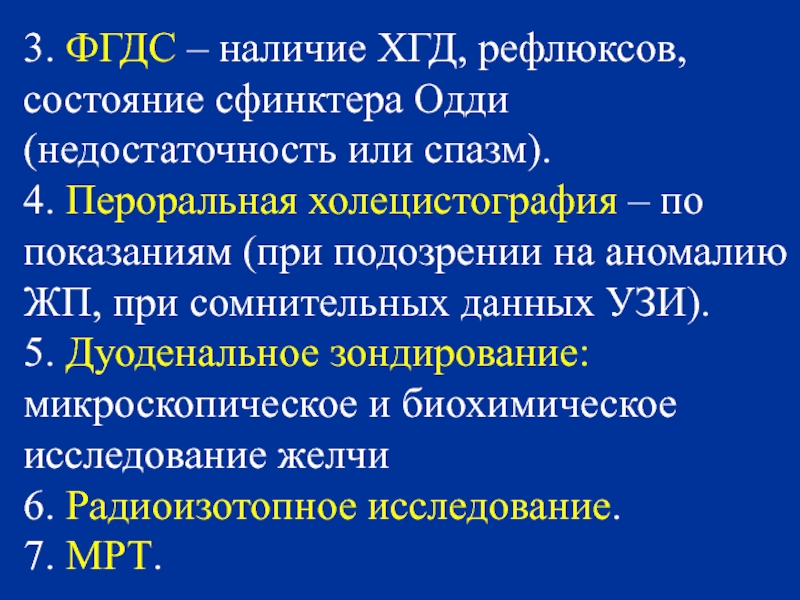 3. ФГДС – наличие ХГД, рефлюксов, состояние сфинктера Одди (недостаточность или спазм).
4. Пероральная холецистография – по показаниям (при подозрении на аномалию ЖП, при сомнительных данных УЗИ).
5. Дуоденальное зондирование: микроскопическое и биохимическое исследование желчи
6. Радиоизотопное исследование.
7. МРТ.